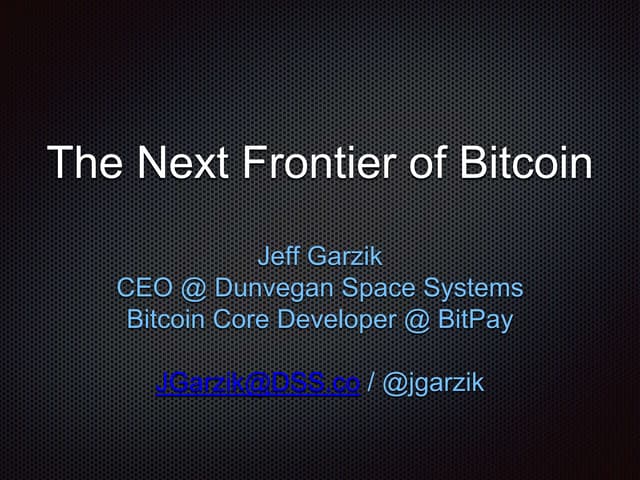 The Next Frontier of Bitcoin

Jeff Garzik
CEO @ Dunvegan Space Systems
Bitcoin Core Developer @ BitPay

JGarzik@DSS.co / @jgarzik